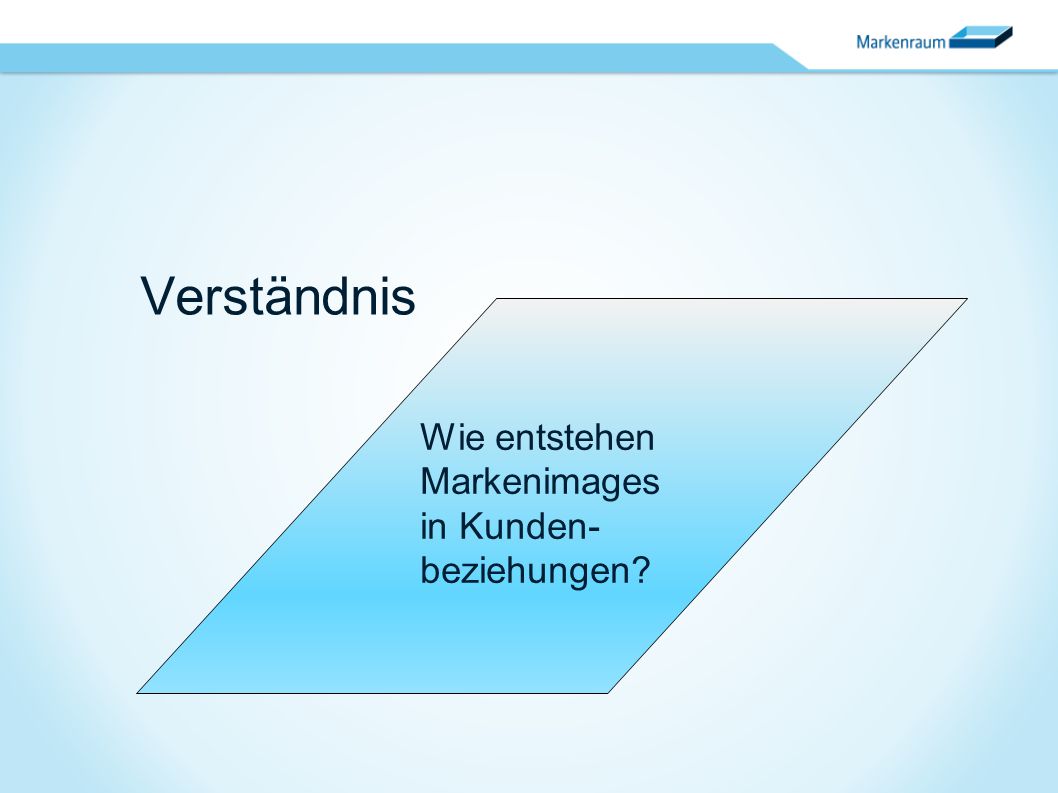 Markenraum

Verständnis

Wie entstehen Markenimages in Kundenbeziehungen?